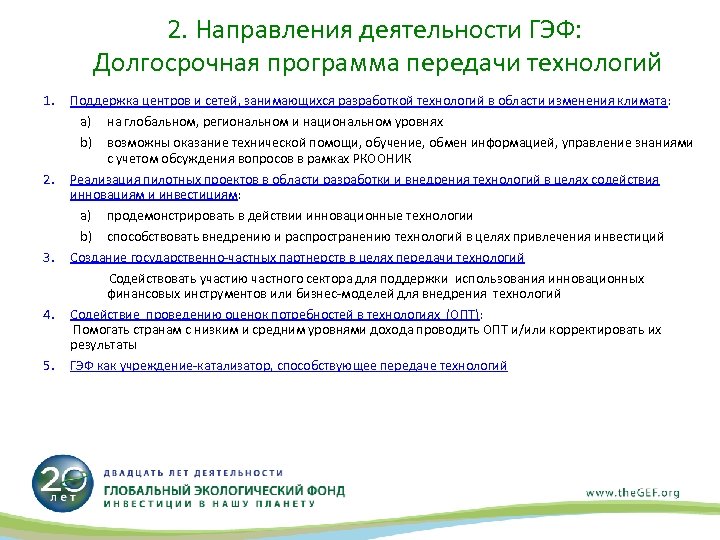 2. Направления деятельности ГЭФ: Долгосрочная программа передачи технологий

1. Поддержка центров и сетей, занимающихся разработкой технологий в области изменения климата:
   a) на глобальном, региональном и национальном уровнях
   b) возможны оказание технической помощи, обучение, обмен информацией, управление знаниями с учетом обсуждения вопросов в рамках РКООНИК
2. Реализация пилотных проектов в области разработки и внедрения технологий в целях содействия инновациям и инвестициям:
   a) продемонстрировать в действии инновационные технологии
   b) способствовать внедрению и распространению технологий в целях привлечения инвестиций
3. Создание государственно-частных партнерств в целях передачи технологий
   Содействовать участию частного сектора для поддержки использования инновационных финансовых инструментов или бизнес-моделей для внедрения технологий
4. Содействие проведению оценок потребностей в технологиях (ОПТ):
   Помогать странам с низким и средним уровнями дохода проводить ОПТ и/или корректировать их результаты
5. ГЭФ как учреждение-катализатор, способствующее передаче технологий

20 лет
ДВАДЦАТЬ ЛЕТ ДЕЯТЕЛЬНОСТИ
ГЛОБАЛЬНЫЙ ЭКОЛОГИЧЕСКИЙ ФОНД
ИНВЕСТИЦИИ В НАШУ ПЛАНЕТУ
www.theGEF.org